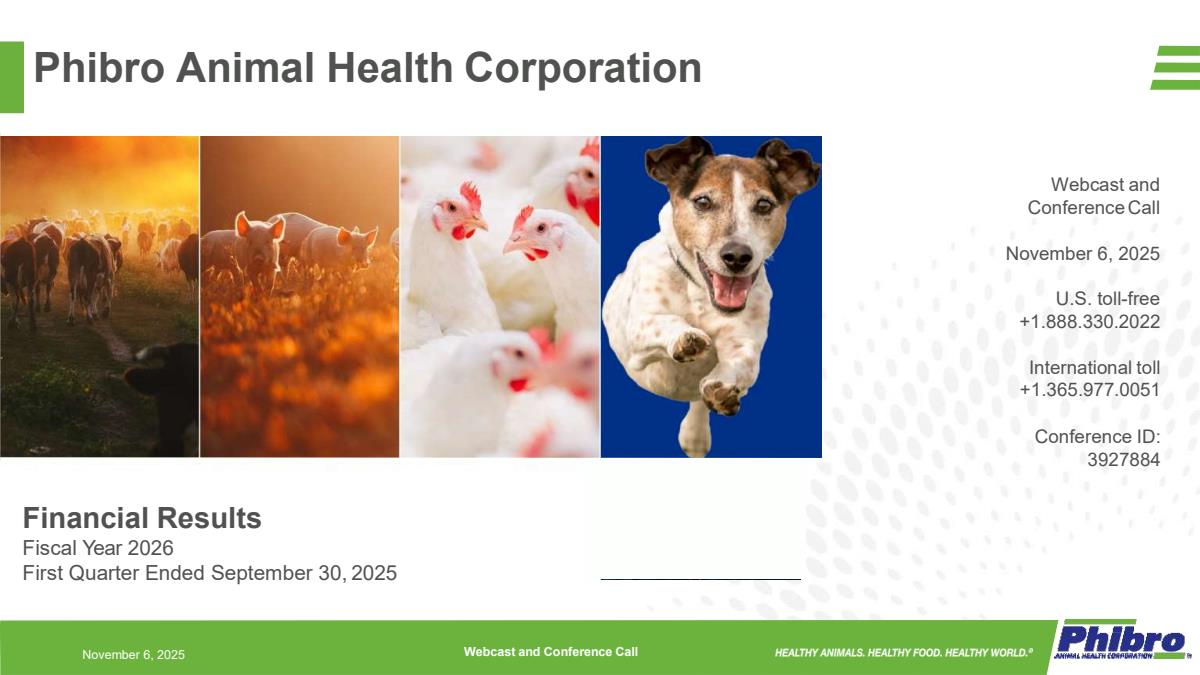 Phibro Animal Health Corporation

Webcast and Conference Call

November 6, 2025

U.S. toll-free
+1.888.330.2022

International toll
+1.365.977.0051

Conference ID:
3927884

Financial Results
Fiscal Year 2026
First Quarter Ended September 30, 2025

November 6, 2025

Webcast and Conference Call

HEALTHY ANIMALS. HEALTHY FOOD. HEALTHY WORLD.®

Phibro
ANIMAL HEALTH CORPORATION